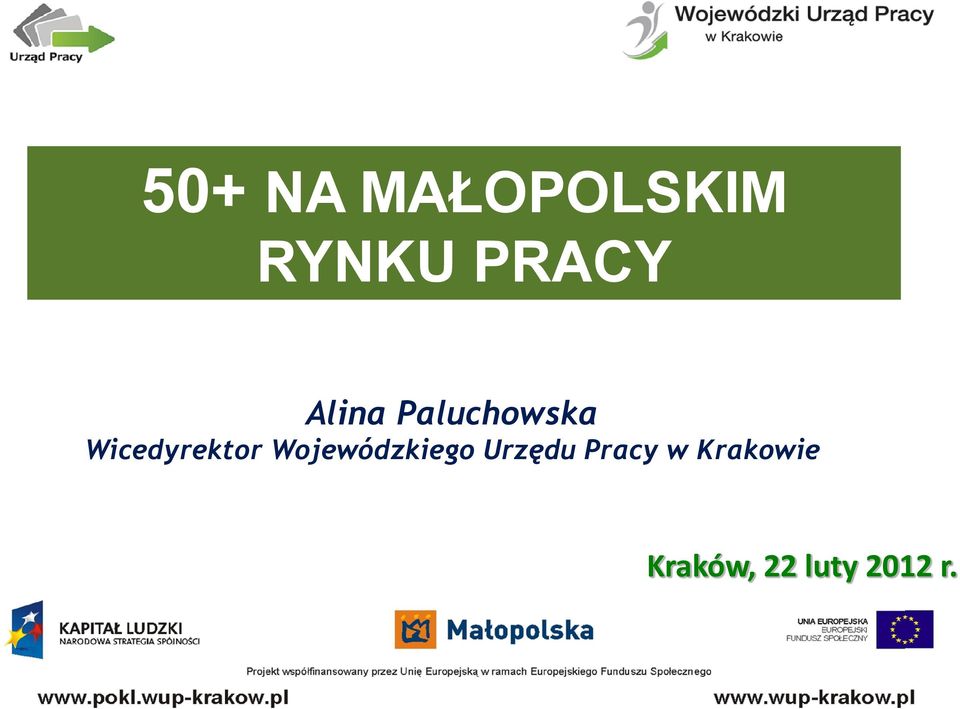 Urząd Pracy

Wojewódzki Urząd Pracy w Krakowie

50+ NA MAŁOPOLSKIM RYNKU PRACY

Alina Paluchowska
Wicedyrektor Wojewódzkiego Urzędu Pracy w Krakowie

Kraków, 22 luty 2012 r.

KAPITAŁ LUDZKI
NARODOWA STRATEGIA SPÓJNOŚCI

Małopolska

UNIA EUROPEJSKA
EUROPEJSKI
FUNDUSZ SPOŁECZNY

Projekt współfinansowany przez Unię Europejską w ramach Europejskiego Funduszu Społecznego

www.pokl.wup-krakow.pl

www.wup-krakow.pl